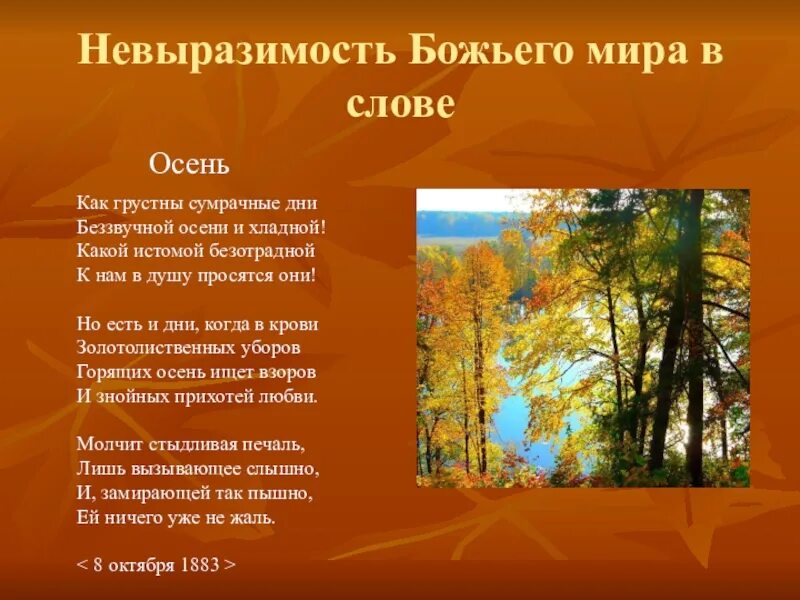 Невыразимость Божьего мира в слове

Осень

Как грустны сумрачные дни
Беззвучной осени и хладной!
Какой истомой безотрадной
К нам в душу просятся они!

Но есть и дни, когда в крови
Золотолиственных уборов
Горящих осень ищет взоров
И знойных прихотей любви.

Молчит стыдливая печаль,
Лишь вызывающее слышно,
И, замирающей так пышно,
Ей ничего уже не жаль.

< 8 октября 1883 >